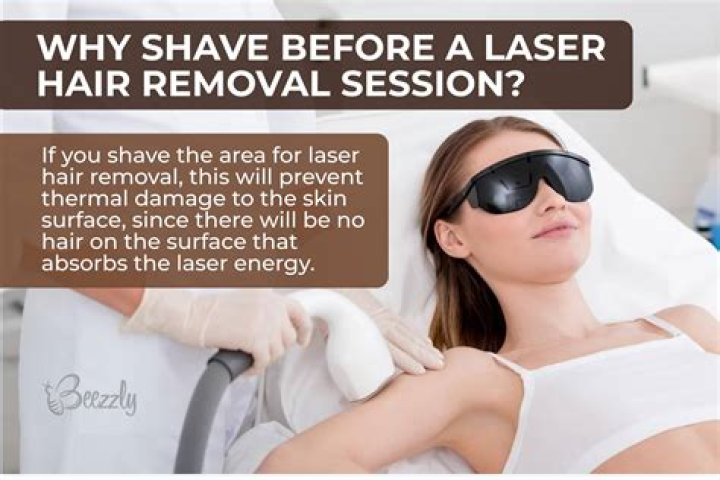 WHY SHAVE BEFORE A LASER HAIR REMOVAL SESSION?

If you shave the area for laser hair removal, this will prevent thermal damage to the skin surface, since there will be no hair on the surface that absorbs the laser energy.

Beezzly